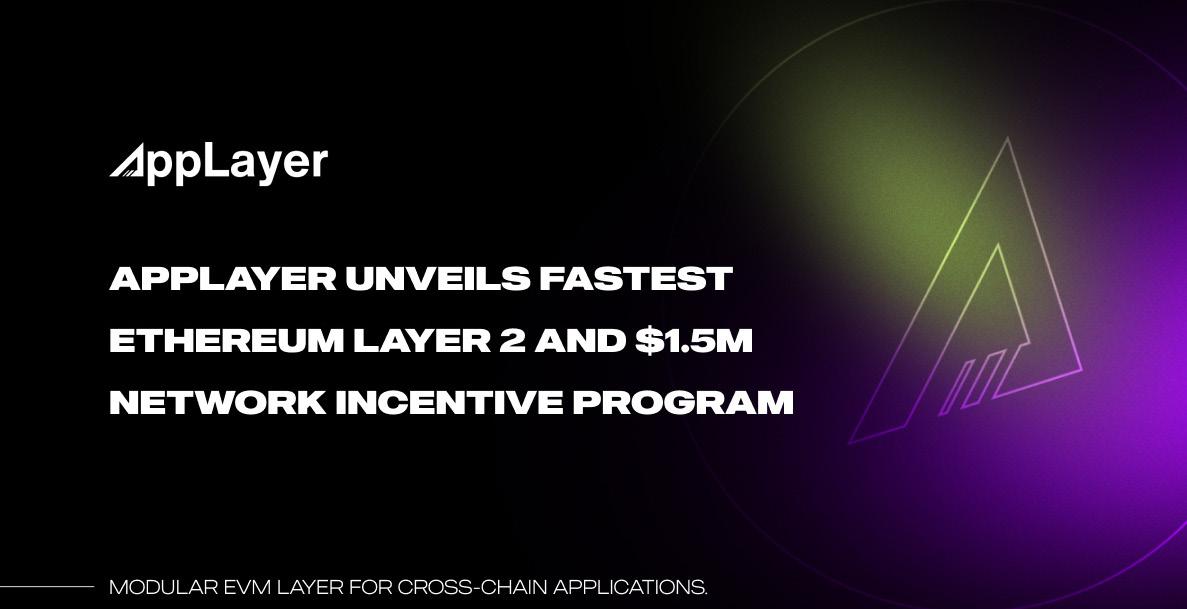 AppLayer

APPLAYER UNVEILS FASTEST ETHEREUM LAYER 2 AND \$1.5M NETWORK INCENTIVE PROGRAM

MODULAR EVM LAYER FOR CROSS-CHAIN APPLICATIONS.